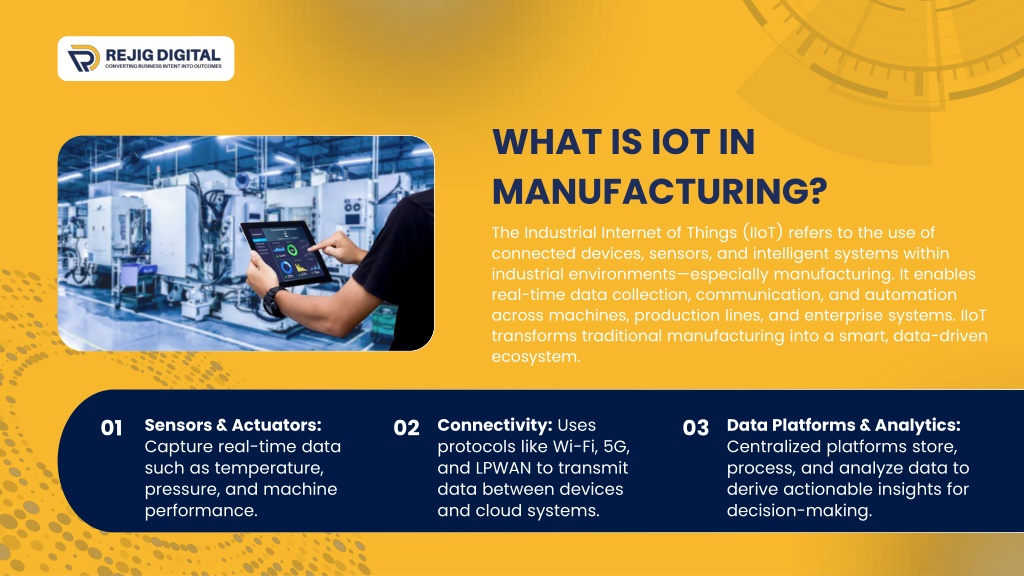 REJIG DIGITAL
CONVERTING BUSINESS INTENT INTO OUTCOMES

WHAT IS IOT IN MANUFACTURING?

The Industrial Internet of Things (IIoT) refers to the use of connected devices, sensors, and intelligent systems within industrial environments—especially manufacturing. It enables real-time data collection, communication, and automation across machines, production lines, and enterprise systems. IIoT transforms traditional manufacturing into a smart, data-driven ecosystem.

01 Sensors & Actuators: Capture real-time data such as temperature, pressure, and machine performance.

02 Connectivity: Uses protocols like Wi-Fi, 5G, and LPWAN to transmit data between devices and cloud systems.

03 Data Platforms & Analytics: Centralized platforms store, process, and analyze data to derive actionable insights for decision-making.